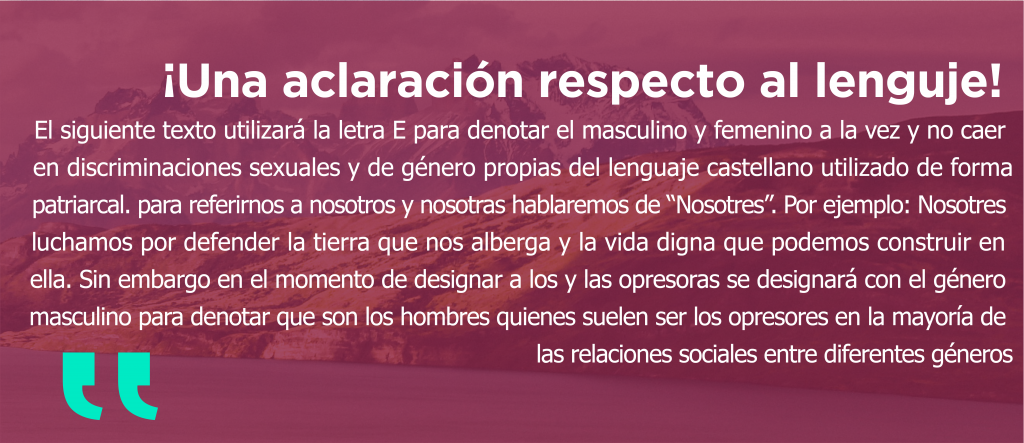 ¡Una aclaración respecto al lenguje!

El siguiente texto utilizará la letra E para denotar el masculino y femenino a la vez y no caer en discriminaciones sexuales y de género propias del lenguaje castellano utilizado de forma patriarcal. para referirnos a nosotros y nosotras hablaremos de “Nosotres”. Por ejemplo: Nosotres luchamos por defender la tierra que nos alberga y la vida digna que podemos construir en ella. Sin embargo en el momento de designar a los y las opresoras se designará con el género masculino para denotar que son los hombres quienes suelen ser los opresores en la mayoría de las relaciones sociales entre diferentes géneros